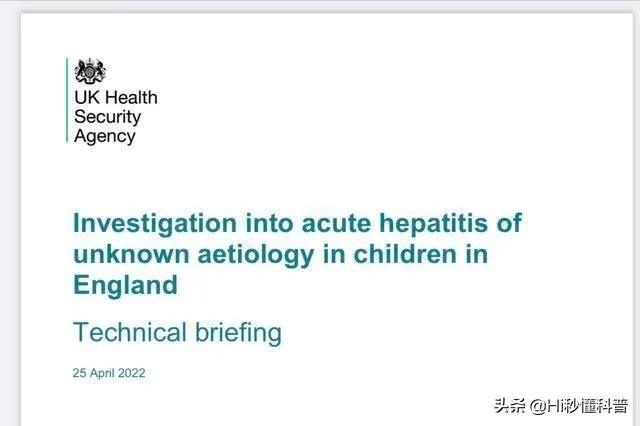 UK Health Security Agency

Investigation into acute hepatitis of unknown aetiology in children in England

Technical briefing

25 April 2022

头条 @Hi秒懂科普